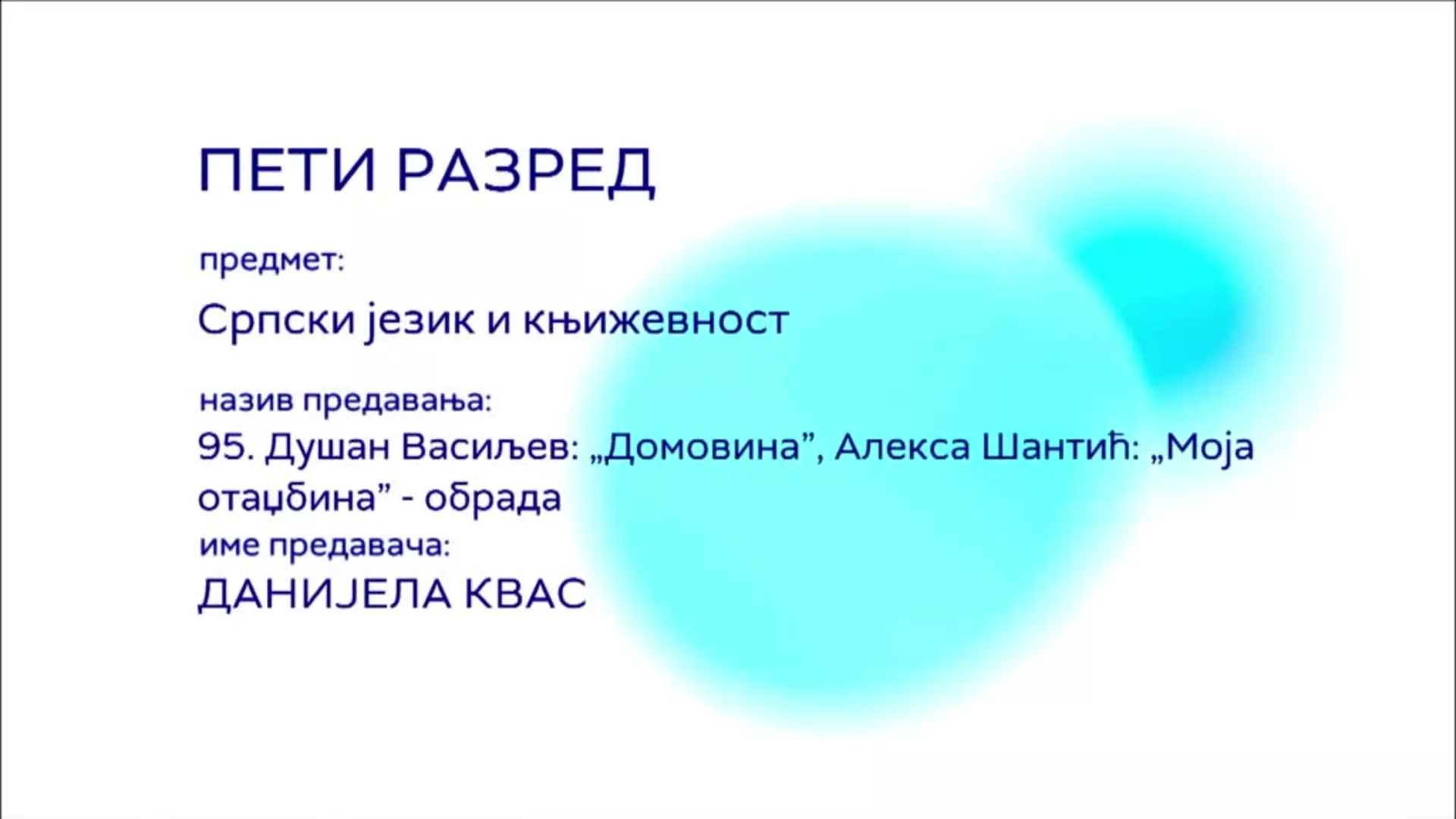 ПЕТИ РАЗРЕД

предмет:

Српски језик и књижевност

назив предавања:

95. Душан Васиљев: „Домовина”, Алекса Шантић: „Моја отаџбина” - обрада

име предавача:

ДАНИЈЕЛА КВАС